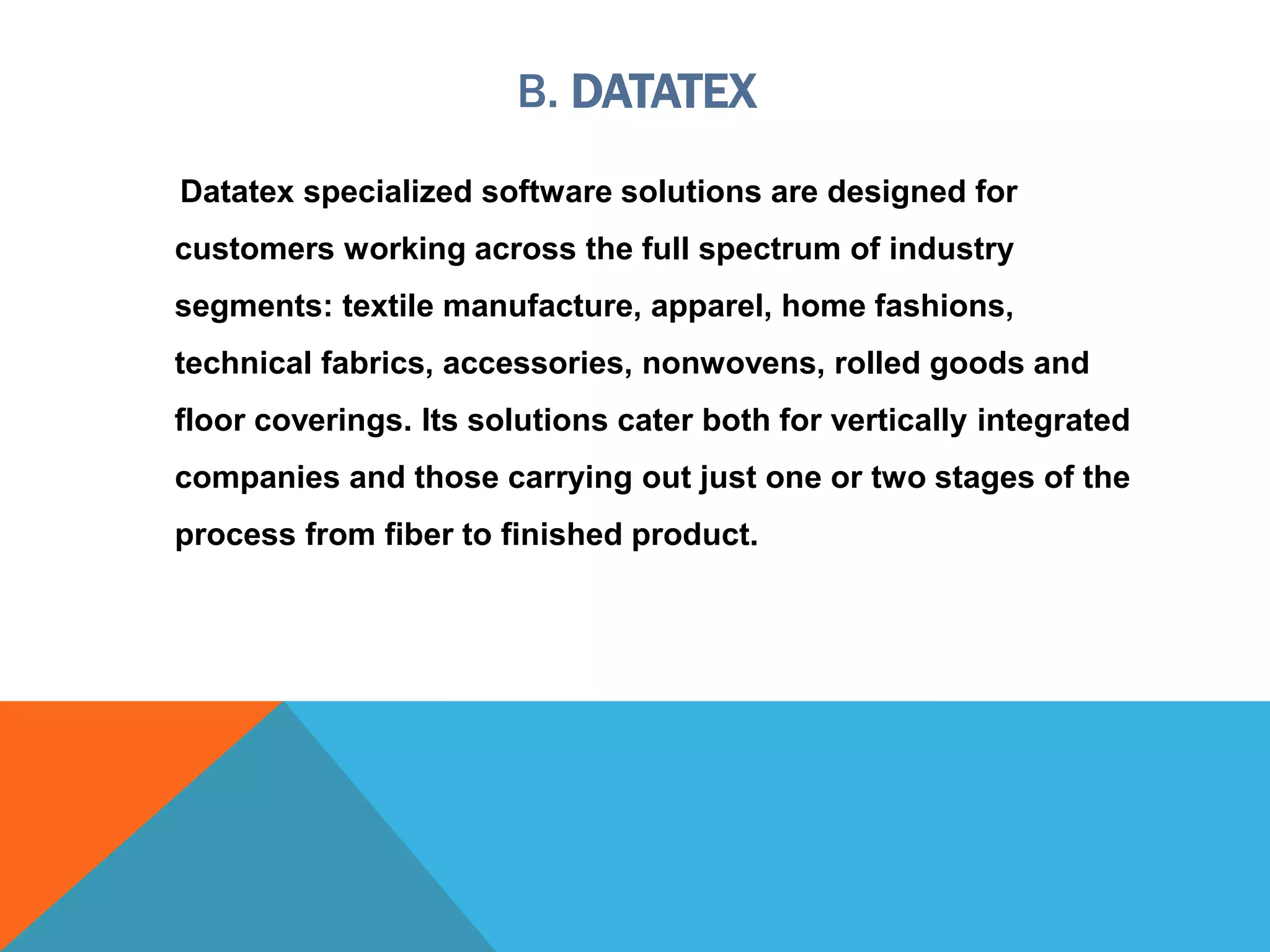 B. DATATEX

Datatex specialized software solutions are designed for customers working across the full spectrum of industry segments: textile manufacture, apparel, home fashions, technical fabrics, accessories, nonwovens, rolled goods and floor coverings. Its solutions cater both for vertically integrated companies and those carrying out just one or two stages of the process from fiber to finished product.